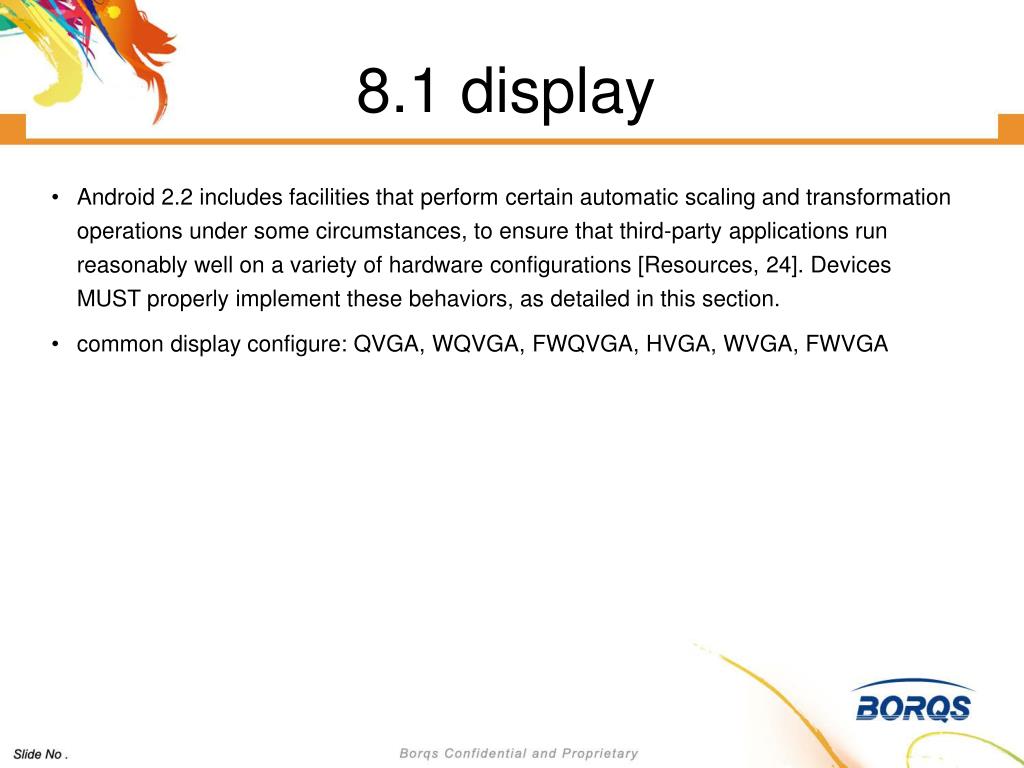 8.1 display

• Android 2.2 includes facilities that perform certain automatic scaling and transformation operations under some circumstances, to ensure that third-party applications run reasonably well on a variety of hardware configurations [Resources, 24]. Devices MUST properly implement these behaviors, as detailed in this section.

• common display configure: QVGA, WQVGA, FWQVGA, HVGA, WVGA, FWVGA

BORQS

Slide No .

Borqs Confidential and Proprietary